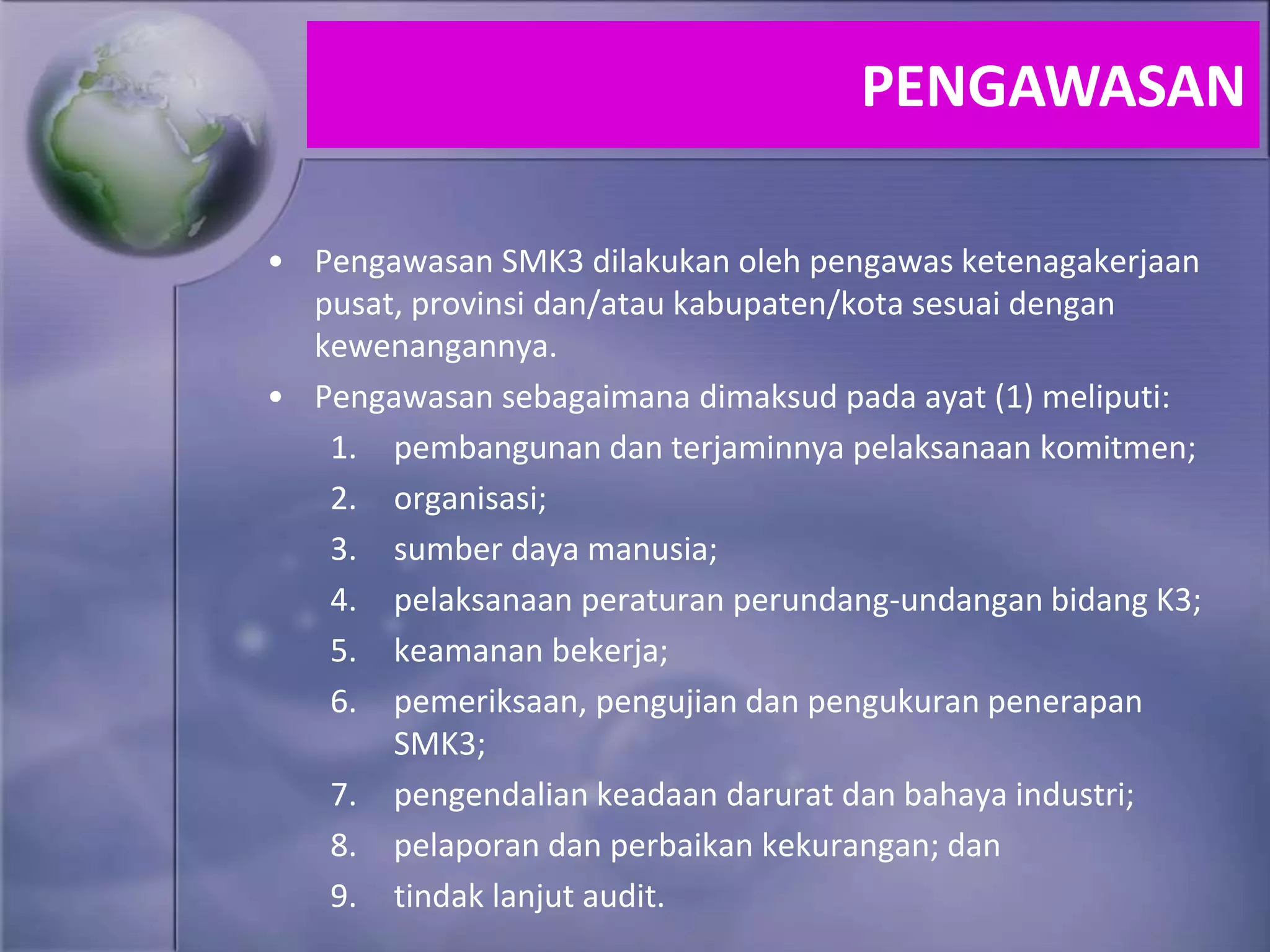 PENGAWASAN

• Pengawasan SMK3 dilakukan oleh pengawas ketenagakerjaan pusat, provinsi dan/atau kabupaten/kota sesuai dengan kewenangannya.

• Pengawasan sebagaimana dimaksud pada ayat (1) meliputi:
1. pembangunan dan terjaminnya pelaksanaan komitmen;
2. organisasi;
3. sumber daya manusia;
4. pelaksanaan peraturan perundang-undangan bidang K3;
5. keamanan bekerja;
6. pemeriksaan, pengujian dan pengukuran penerapan SMK3;
7. pengendalian keadaan darurat dan bahaya industri;
8. pelaporan dan perbaikan kekurangan; dan
9. tindak lanjut audit.